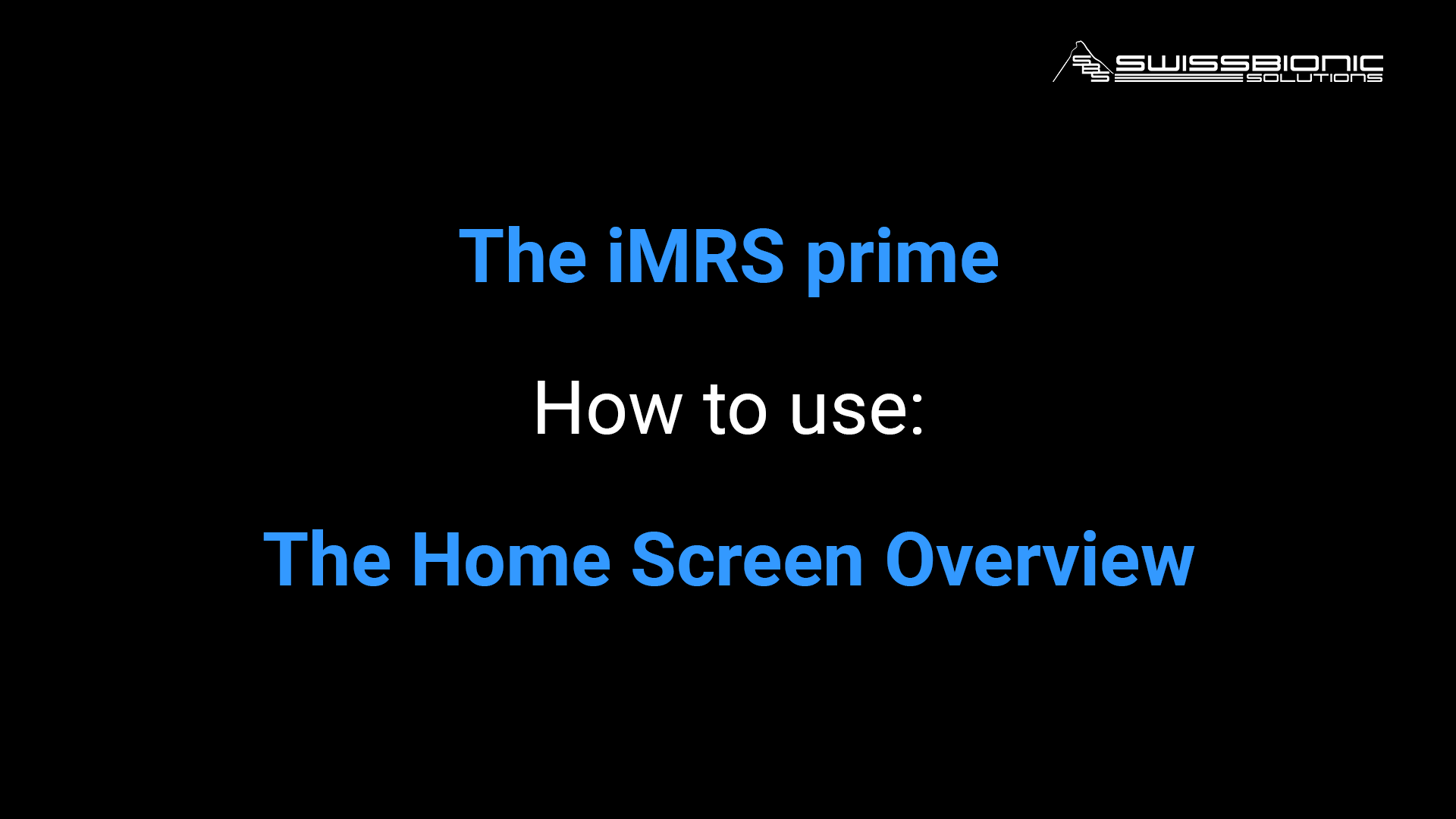 SWISSBIONIC SOLUTIONS

The iMRS prime

How to use:

The Home Screen Overview